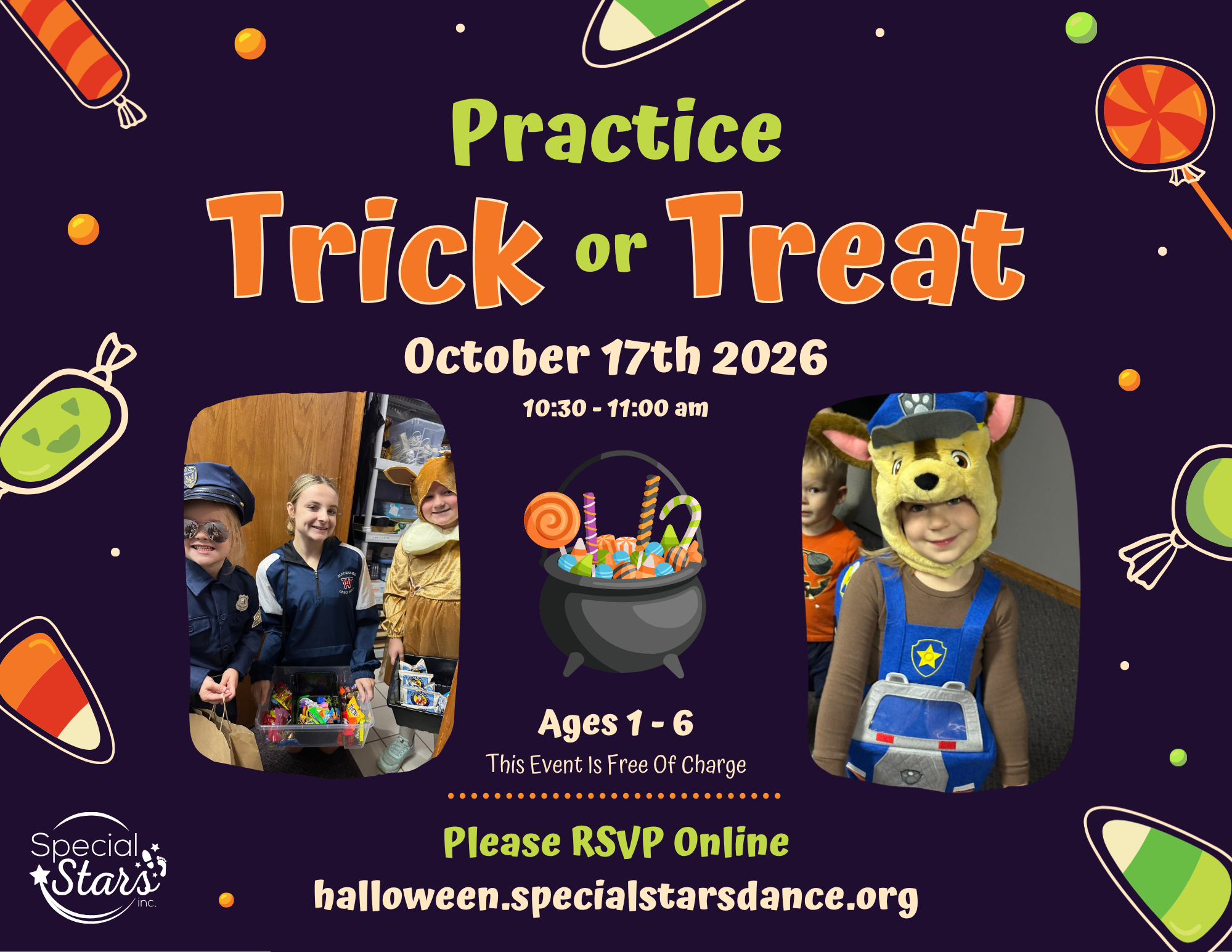 Practice
Trick or Treat

October 17th 2026
10:30 - 11:00 am

Ages 1 - 6
This Event Is Free Of Charge

Please RSVP Online
halloween.specialstarsdance.org

Special Stars inc.